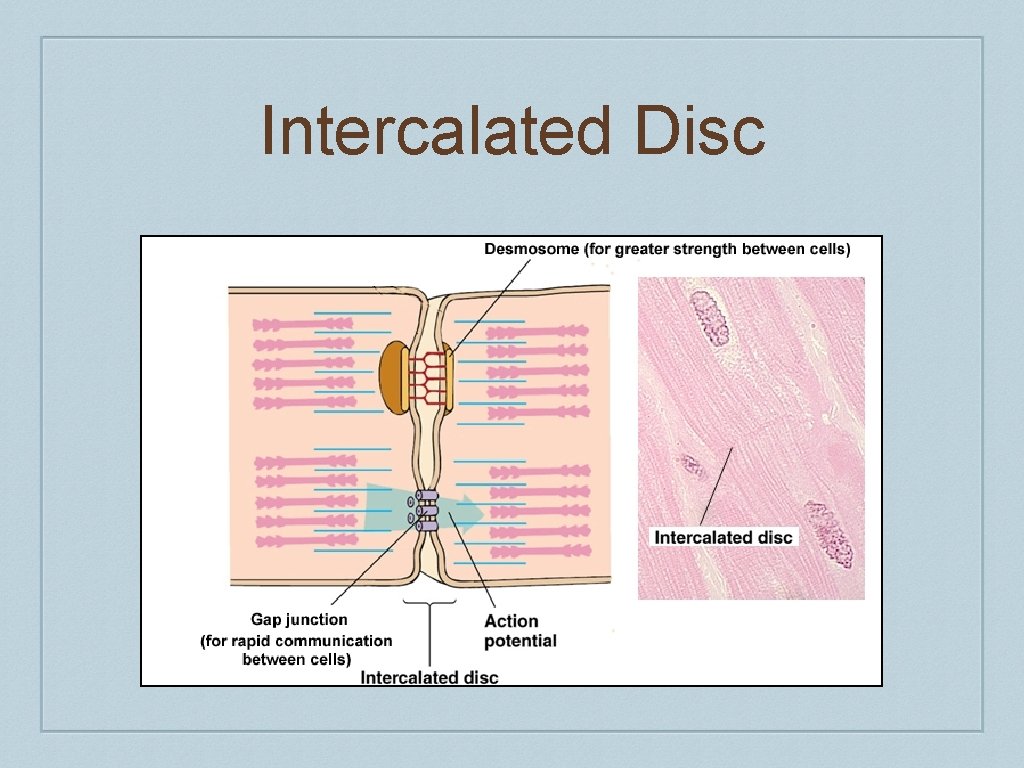 Intercalated Disc

Desmosome (for greater strength between cells)

Intercalated disc

Gap junction (for rapid communication between cells)

Action potential

Intercalated disc